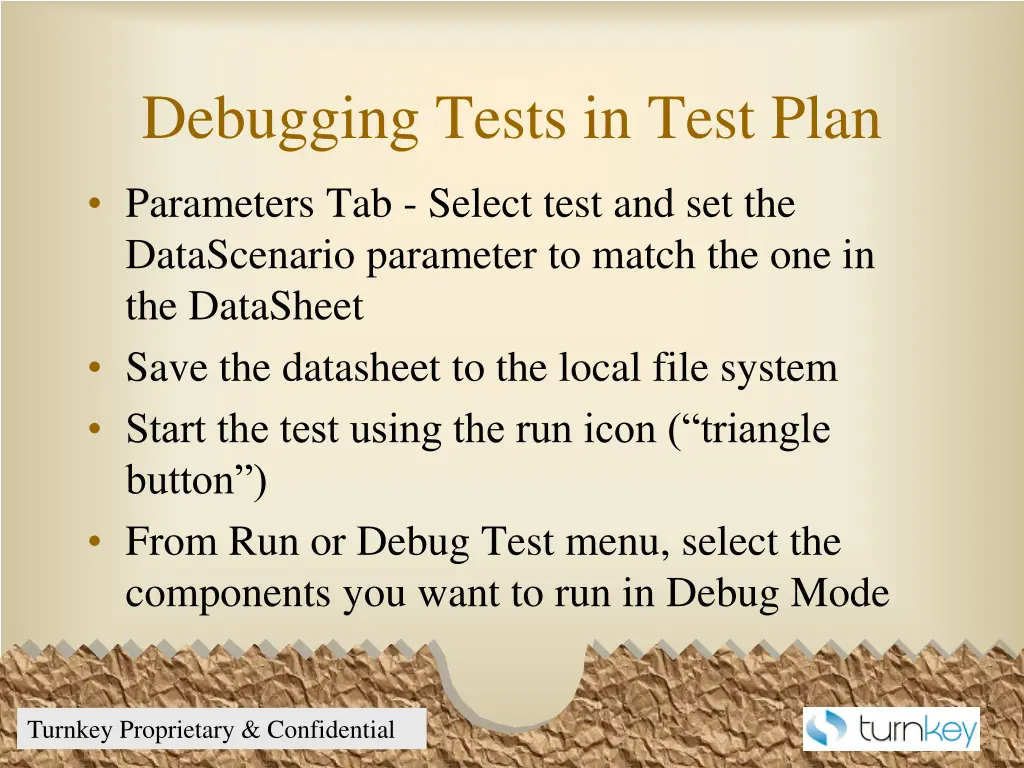 Debugging Tests in Test Plan

• Parameters Tab - Select test and set the DataScenario parameter to match the one in the DataSheet
• Save the datasheet to the local file system
• Start the test using the run icon (“triangle button”)
• From Run or Debug Test menu, select the components you want to run in Debug Mode

Turnkey Proprietary & Confidential

turnkey